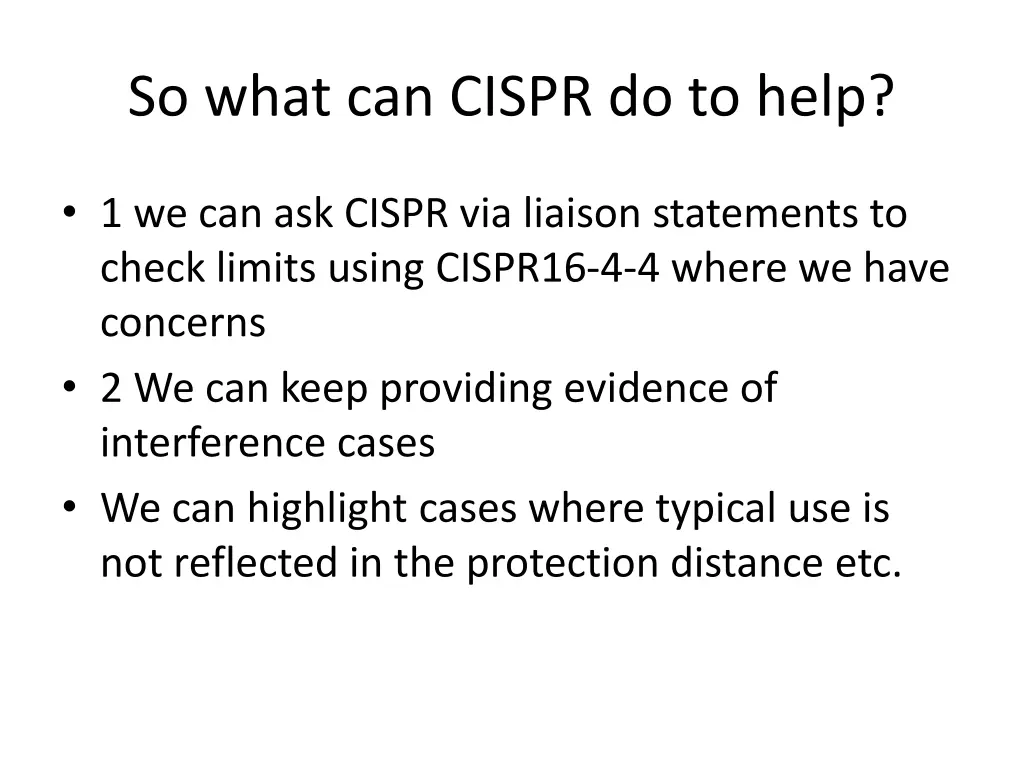 So what can CISPR do to help?

• 1 we can ask CISPR via liaison statements to check limits using CISPR16-4-4 where we have concerns
• 2 We can keep providing evidence of interference cases
• We can highlight cases where typical use is not reflected in the protection distance etc.